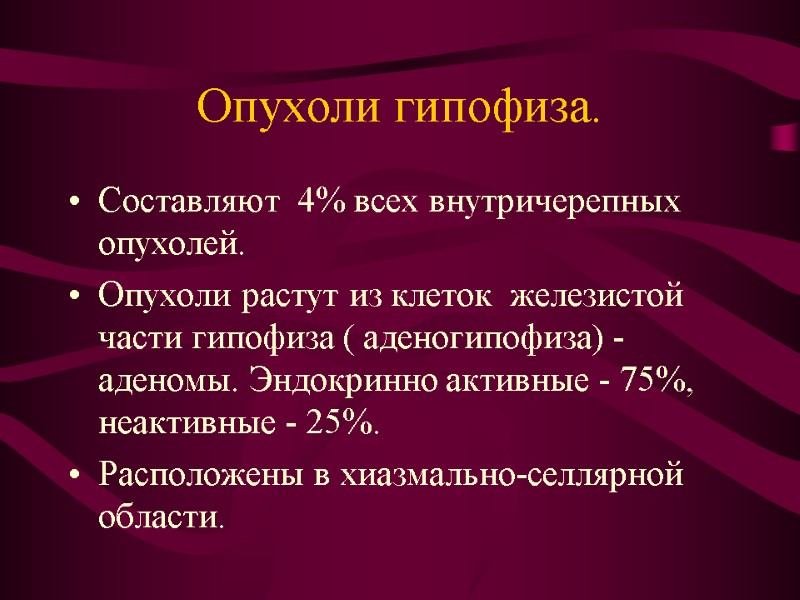 Опухоли гипофиза.

• Составляют 4% всех внутричерепных опухолей.

• Опухоли растут из клеток железистой части гипофиза ( аденогипофиза) - аденомы. Эндокринно активные - 75%, неактивные - 25%.

• Расположены в хиазмально-селлярной области.